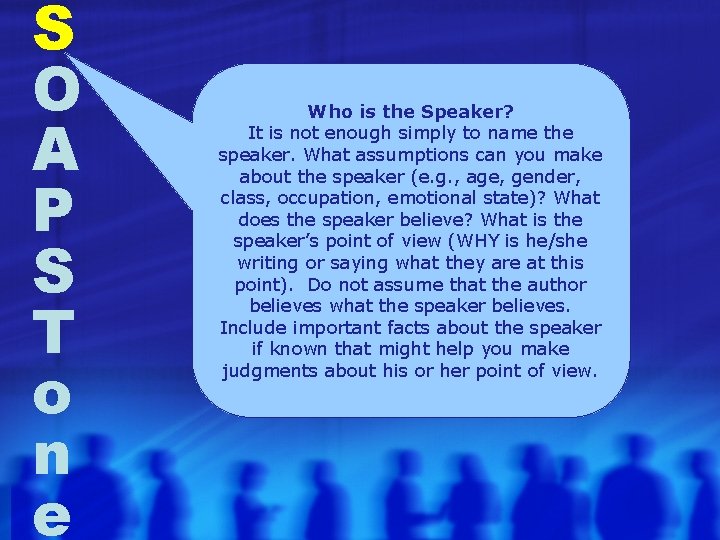 S
O
A
P
S
T
o
n
e

Who is the Speaker?
It is not enough simply to name the speaker. What assumptions can you make about the speaker (e.g., age, gender, class, occupation, emotional state)? What does the speaker believe? What is the speaker's point of view (WHY is he/she writing or saying what they are at this point). Do not assume that the author believes what the speaker believes. Include important facts about the speaker if known that might help you make judgments about his or her point of view.